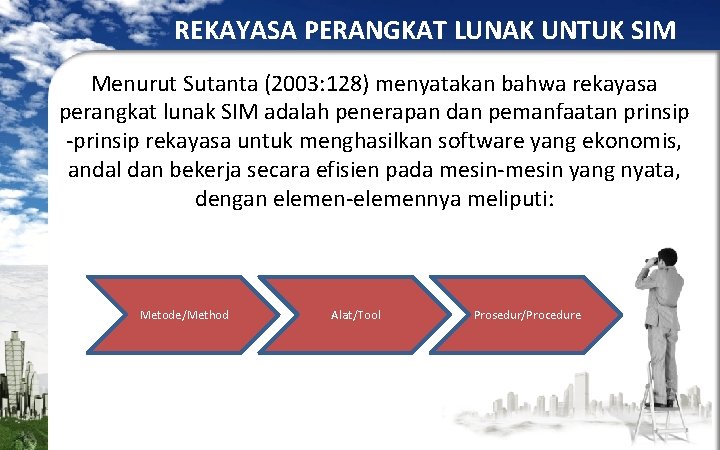 REKAYASA PERANGKAT LUNAK UNTUK SIM

Menurut Sutanta (2003:128) menyatakan bahwa rekayasa perangkat lunak SIM adalah penerapan dan pemanfaatan prinsip -prinsip rekayasa untuk menghasilkan software yang ekonomis, andal dan bekerja secara efisien pada mesin-mesin yang nyata, dengan elemen-elemennya meliputi:

Metode/Method

Alat/Tool

Prosedur/Procedure